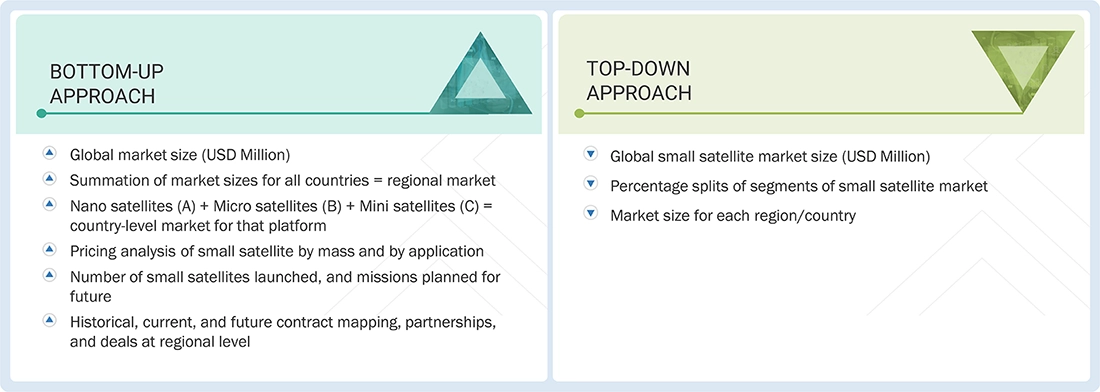 BOTTOM-UP APPROACH

Global market size (USD Million)

Summation of market sizes for all countries = regional market

Nano satellites (A) + Micro satellites (B) + Mini satellites (C) = country-level market for that platform

Pricing analysis of small satellite by mass and by application

Number of small satellites launched, and missions planned for future

Historical, current, and future contract mapping, partnerships, and deals at regional level

TOP-DOWN APPROACH

Global small satellite market size (USD Million)

Percentage splits of segments of small satellite market

Market size for each region/country